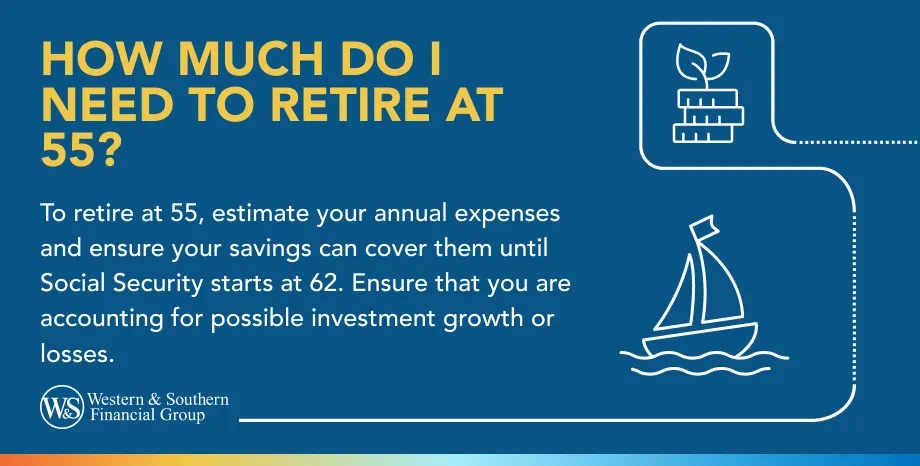 HOW MUCH DO I NEED TO RETIRE AT 55?

To retire at 55, estimate your annual expenses and ensure your savings can cover them until Social Security starts at 62. Ensure that you are accounting for possible investment growth or losses.

W&S Western & Southern Financial Group